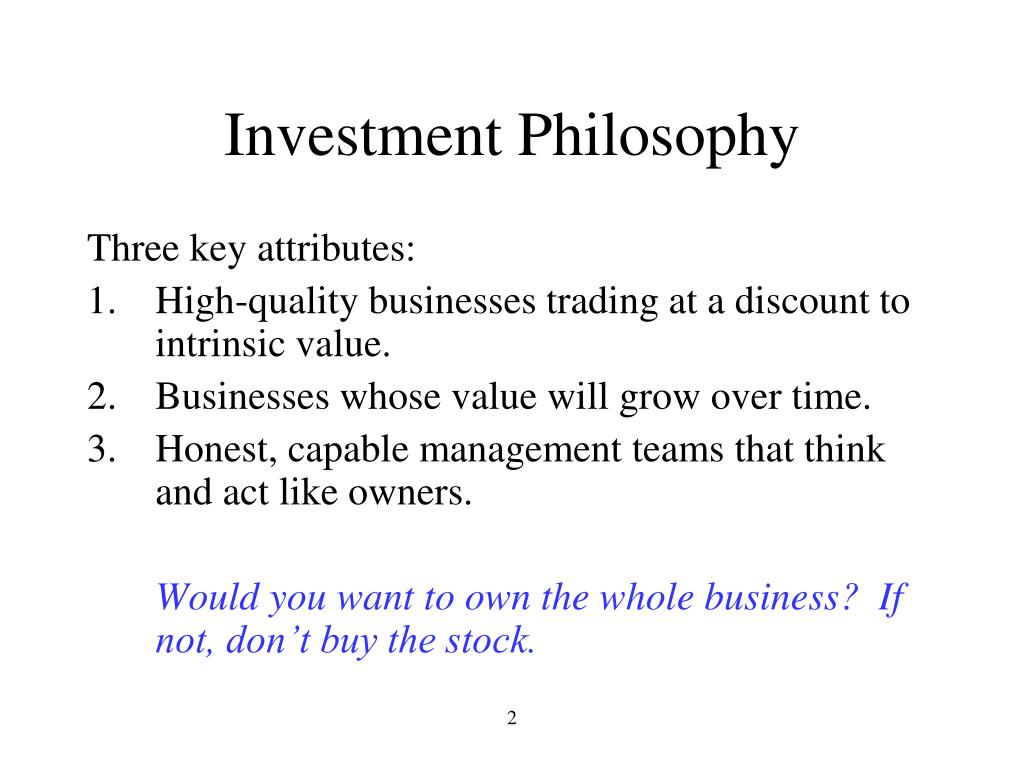 Investment Philosophy

Three key attributes:
1. High-quality businesses trading at a discount to intrinsic value.
2. Businesses whose value will grow over time.
3. Honest, capable management teams that think and act like owners.

Would you want to own the whole business? If not, don’t buy the stock.

2